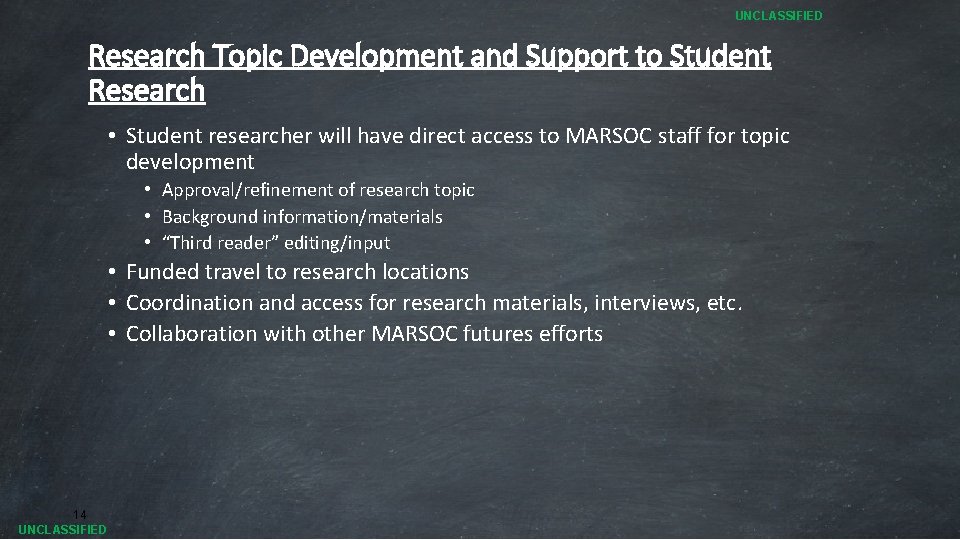 UNCLASSIFIED

Research Topic Development and Support to Student Research

• Student researcher will have direct access to MARSOC staff for topic development
  • Approval/refinement of research topic
  • Background information/materials
  • "Third reader" editing/input
• Funded travel to research locations
• Coordination and access for research materials, interviews, etc.
• Collaboration with other MARSOC futures efforts

14
UNCLASSIFIED